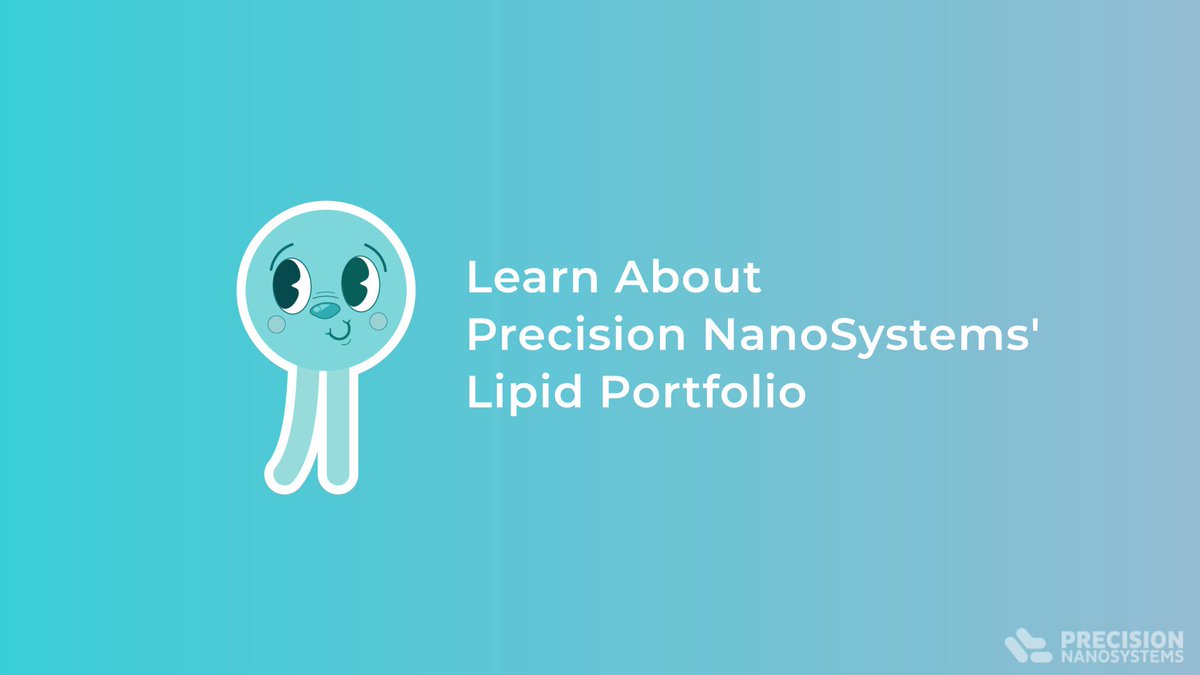 Learn About
Precision NanoSystems'
Lipid Portfolio

PRECISION
NANOSYSTEMS